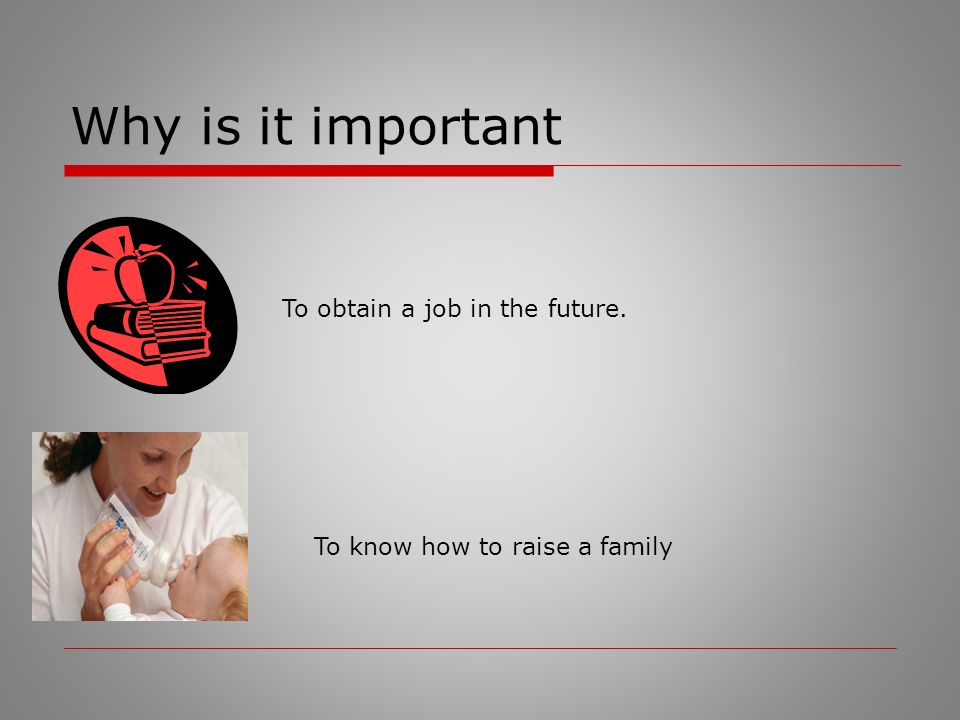 Why is it important

To obtain a job in the future.

To know how to raise a family